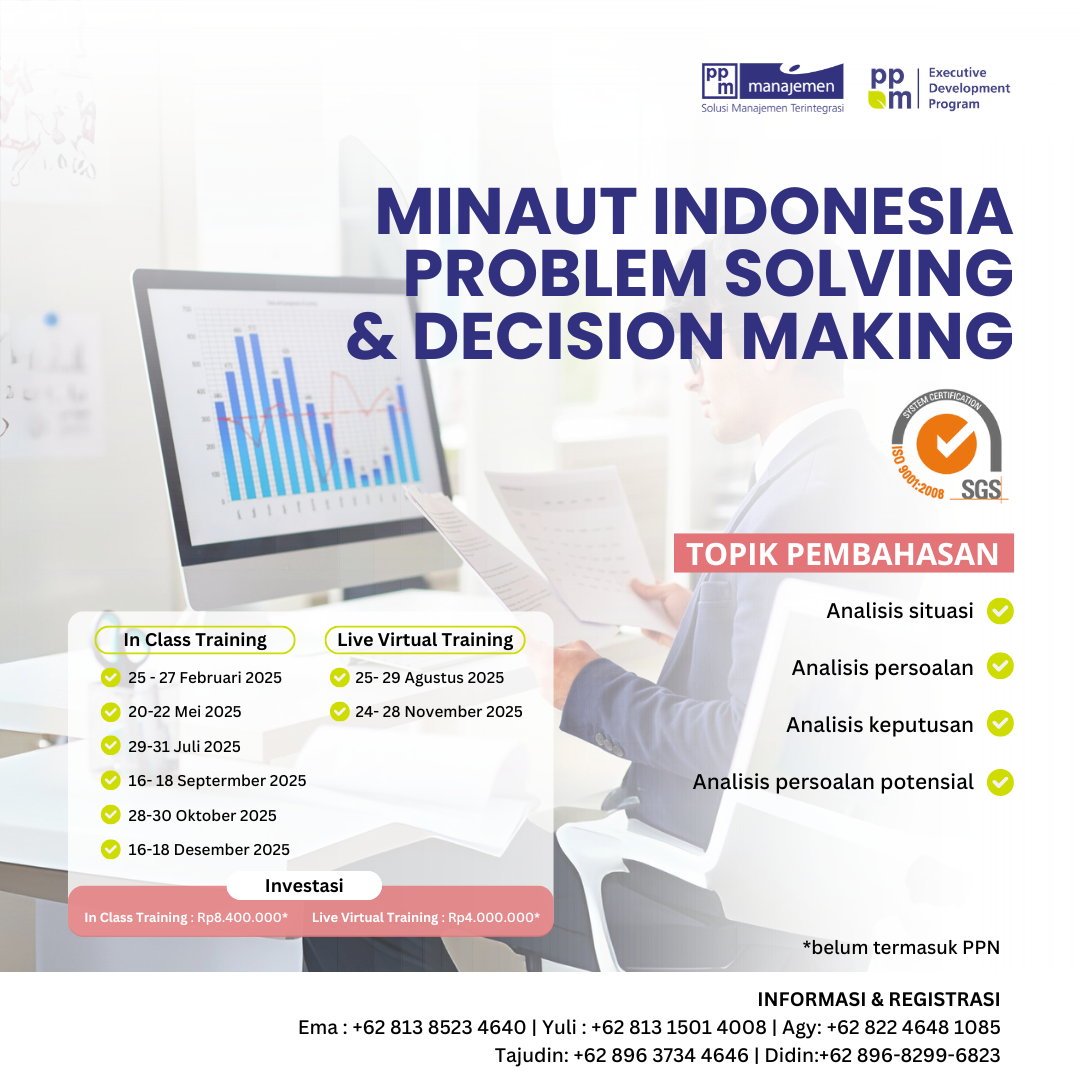 ppm manajemen
Solusi Manajemen Terintegrasi

ppm Executive Development Program

MINAUT INDONESIA PROBLEM SOLVING & DECISION MAKING

SYSTEM CERTIFICATION ISO 9001:2008 SGS

TOPIK PEMBAHASAN

Analisis situasi

Analisis persoalan

Analisis keputusan

Analisis persoalan potensial

In Class Training

25 - 27 Februari 2025

20-22 Mei 2025

29-31 Juli 2025

16- 18 Septermber 2025

28-30 Oktober 2025

16-18 Desember 2025

Live Virtual Training

25- 29 Agustus 2025

24- 28 November 2025

Investasi

In Class Training : Rp8.400.000*

Live Virtual Training : Rp4.000.000*

*belum termasuk PPN

INFORMASI & REGISTRASI

Ema : +62 813 8523 4640 | Yuli : +62 813 1501 4008 | Agy: +62 822 4648 1085

Tajudin: +62 896 3734 4646 | Didin:+62 896-8299-6823